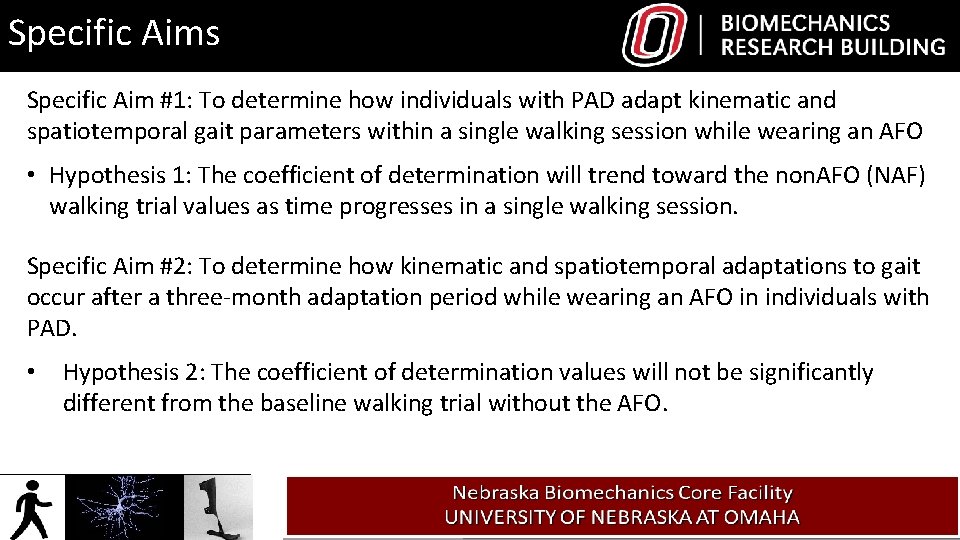 Specific Aims

BIOMECHANICS
RESEARCH BUILDING

Specific Aim #1: To determine how individuals with PAD adapt kinematic and spatiotemporal gait parameters within a single walking session while wearing an AFO

• Hypothesis 1: The coefficient of determination will trend toward the nonAFO (NAF) walking trial values as time progresses in a single walking session.

Specific Aim #2: To determine how kinematic and spatiotemporal adaptations to gait occur after a three-month adaptation period while wearing an AFO in individuals with PAD.

• Hypothesis 2: The coefficient of determination values will not be significantly different from the baseline walking trial without the AFO.

Nebraska Biomechanics Core Facility
UNIVERSITY OF NEBRASKA AT OMAHA